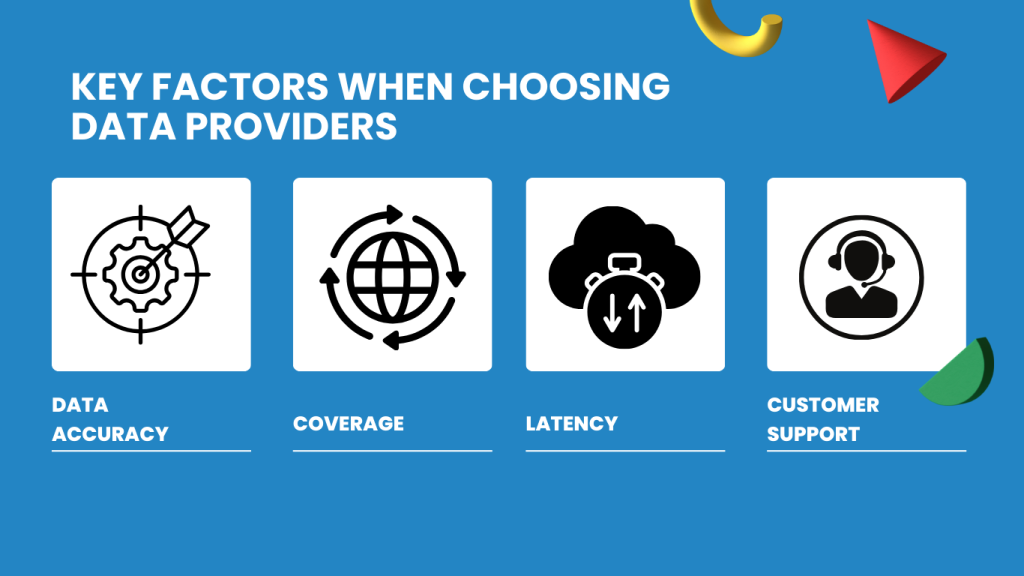 KEY FACTORS WHEN CHOOSING DATA PROVIDERS

DATA ACCURACY

COVERAGE

LATENCY

CUSTOMER SUPPORT